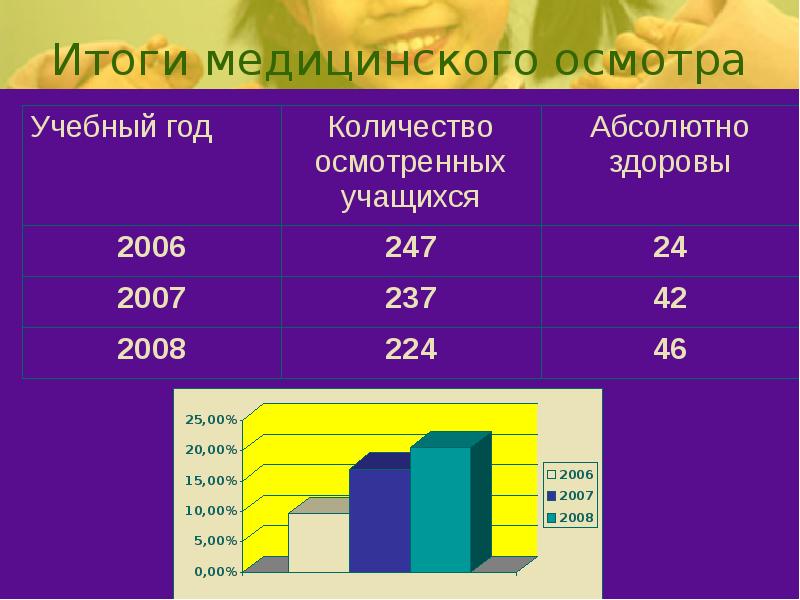 Итоги медицинского осмотра

| Учебный год | Количество осмотренных учащихся | Абсолютно здоровы |
|---|---|---|
| 2006 | 247 | 24 |
| 2007 | 237 | 42 |
| 2008 | 224 | 46 |

25,00%
20,00%
15,00%
10,00%
5,00%
0,00%

2006
2007
2008